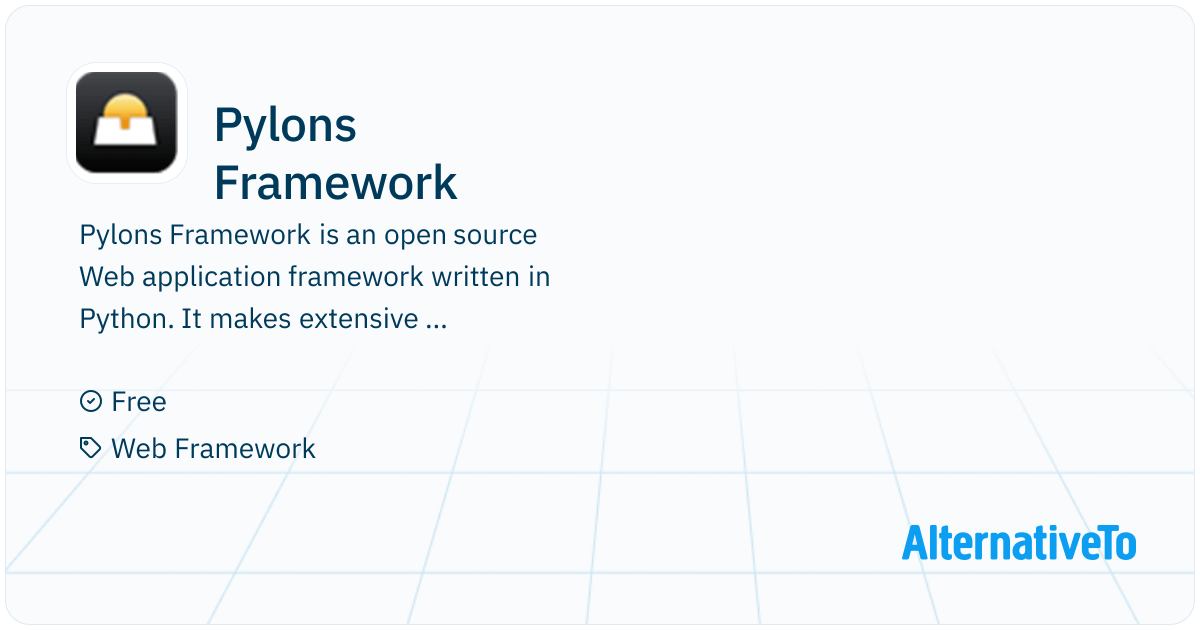 Pylons Framework

Pylons Framework is an open source Web application framework written in Python. It makes extensive ...

Free

Web Framework

AlternativeTo